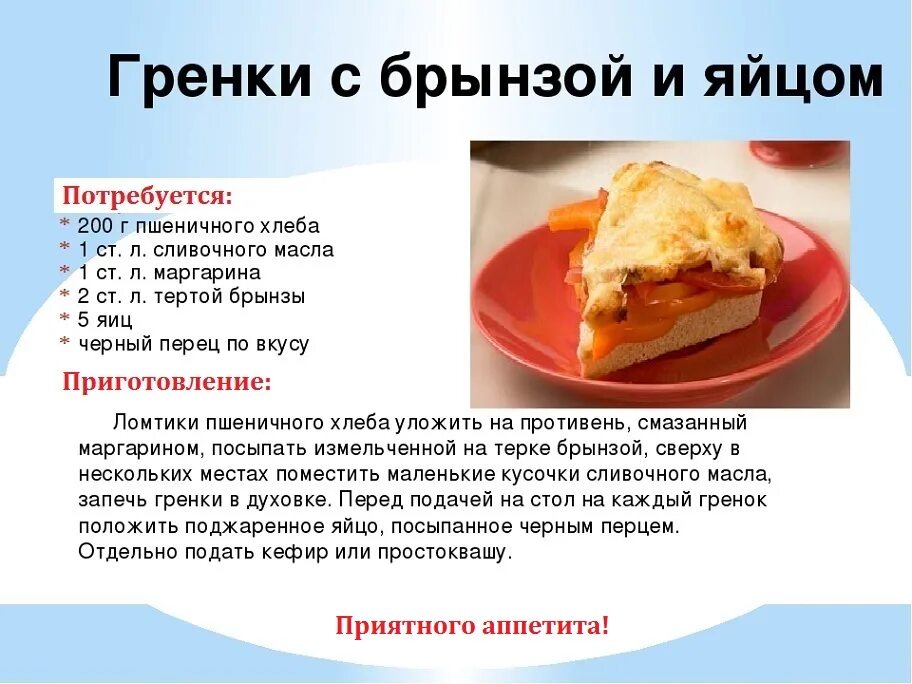 Гренки с брынзой и яйцом

Потребуется:
* 200 г пшеничного хлеба
* 1 ст. л. сливочного масла
* 1 ст. л. маргарина
* 2 ст. л. тертой брынзы
* 5 яиц
* черный перец по вкусу

Приготовление:

Ломтики пшеничного хлеба уложить на противень, смазанный маргарином, посыпать измельченной на терке брынзой, сверху в нескольких местах поместить маленькие кусочки сливочного масла, запечь гренки в духовке. Перед подачей на стол на каждый гренок положить поджаренное яйцо, посыпанное черным перцем. Отдельно подать кефир или простоквашу.

Приятного аппетита!